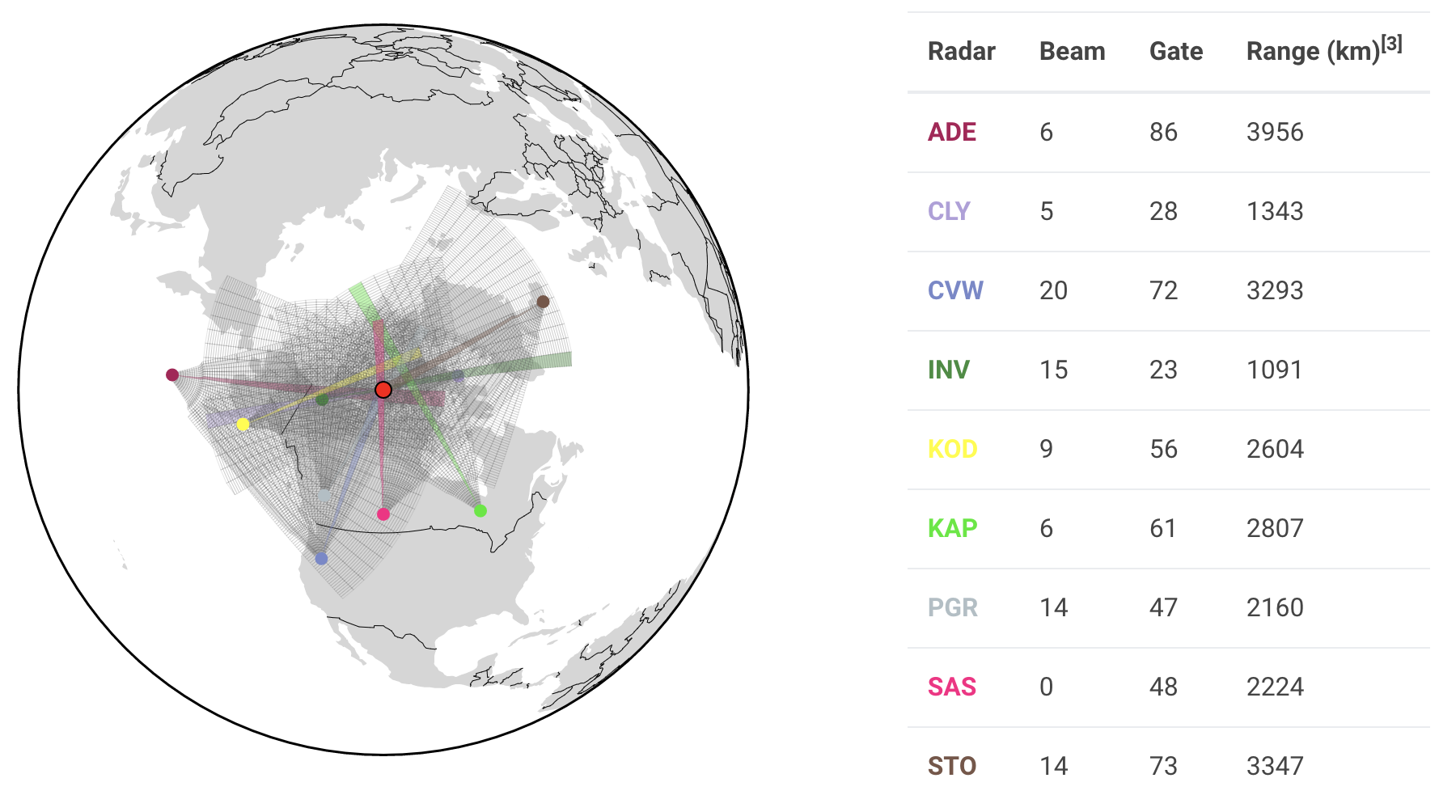 | Radar | Beam | Gate | Range (km)$^{[3]}$ |
|---|---|---|---|
| ADE | 6 | 86 | 3956 |
| CLY | 5 | 28 | 1343 |
| CVW | 20 | 72 | 3293 |
| INV | 15 | 23 | 1091 |
| KOD | 9 | 56 | 2604 |
| KAP | 6 | 61 | 2807 |
| PGR | 14 | 47 | 2160 |
| SAS | 0 | 48 | 2224 |
| STO | 14 | 73 | 3347 |